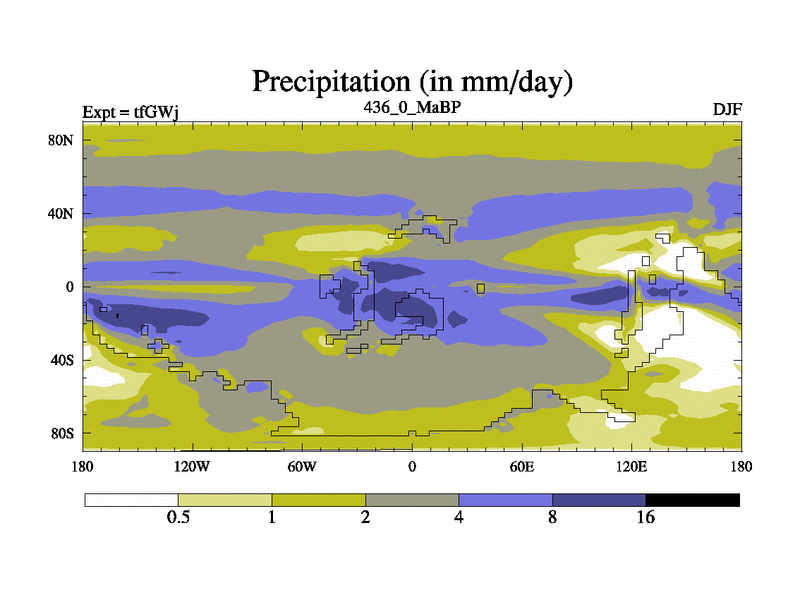 Precipitation (in mm/day)

Expt = tfGWj

436_0_MaBP

DJF

80N

40N

0

40S

80S

180

120W

60W

0

60E

120E

180

0.5

1

2

4

8

16